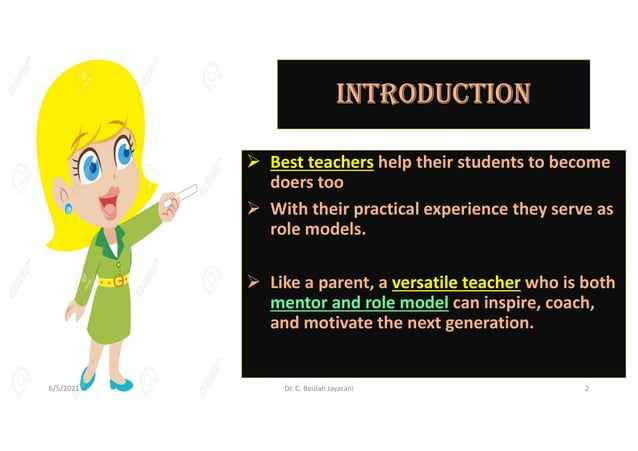 INTRODUCTION

➢ Best teachers help their students to become doers too

➢ With their practical experience they serve as role models.

➢ Like a parent, a versatile teacher who is both mentor and role model can inspire, coach, and motivate the next generation.

6/5/2021 Dr. C. Beulah Jayarani 2